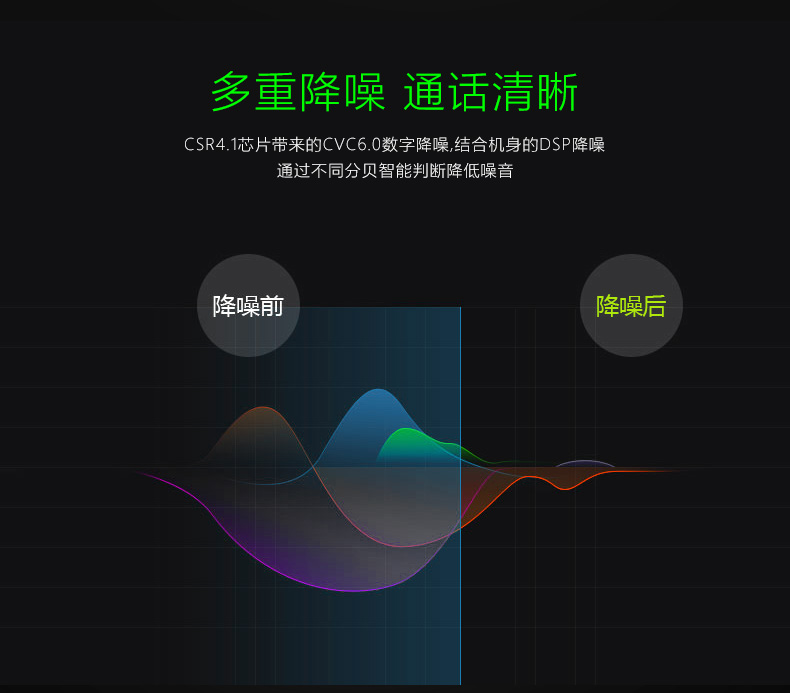 多重降噪 通话清晰

CSR4.1芯片带来的CVC6.0数字降噪,结合机身的DSP降噪
通过不同分贝智能判断降低噪音

降噪前

降噪后